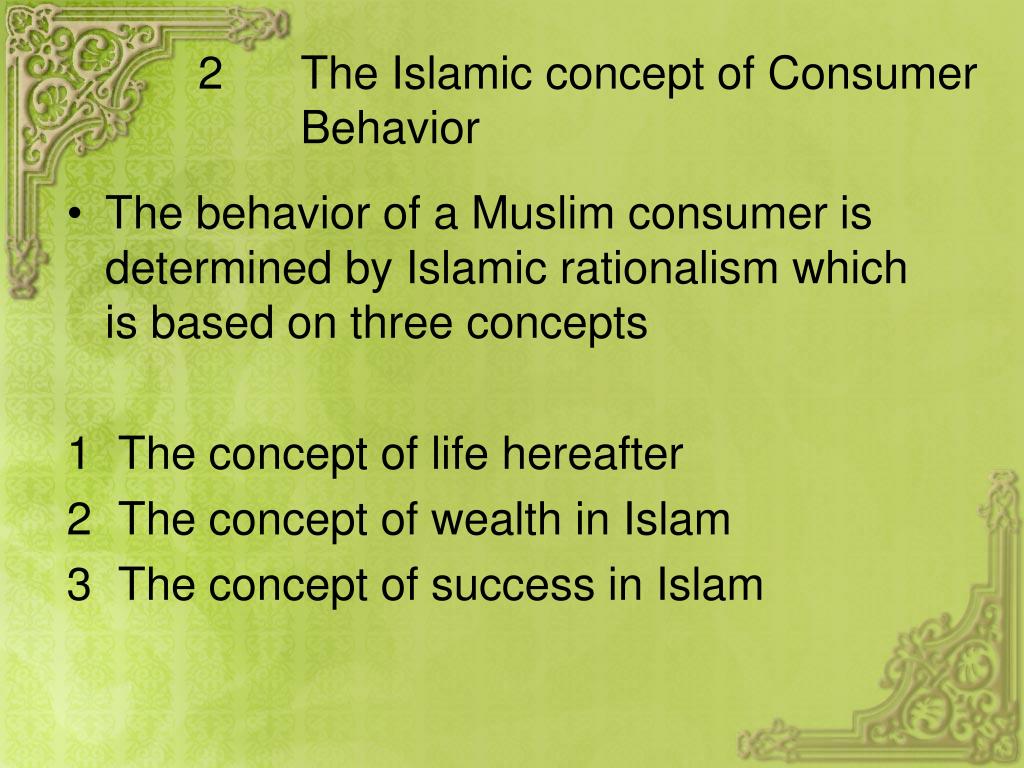 2 The Islamic concept of Consumer Behavior

• The behavior of a Muslim consumer is determined by Islamic rationalism which is based on three concepts

1 The concept of life hereafter
2 The concept of wealth in Islam
3 The concept of success in Islam